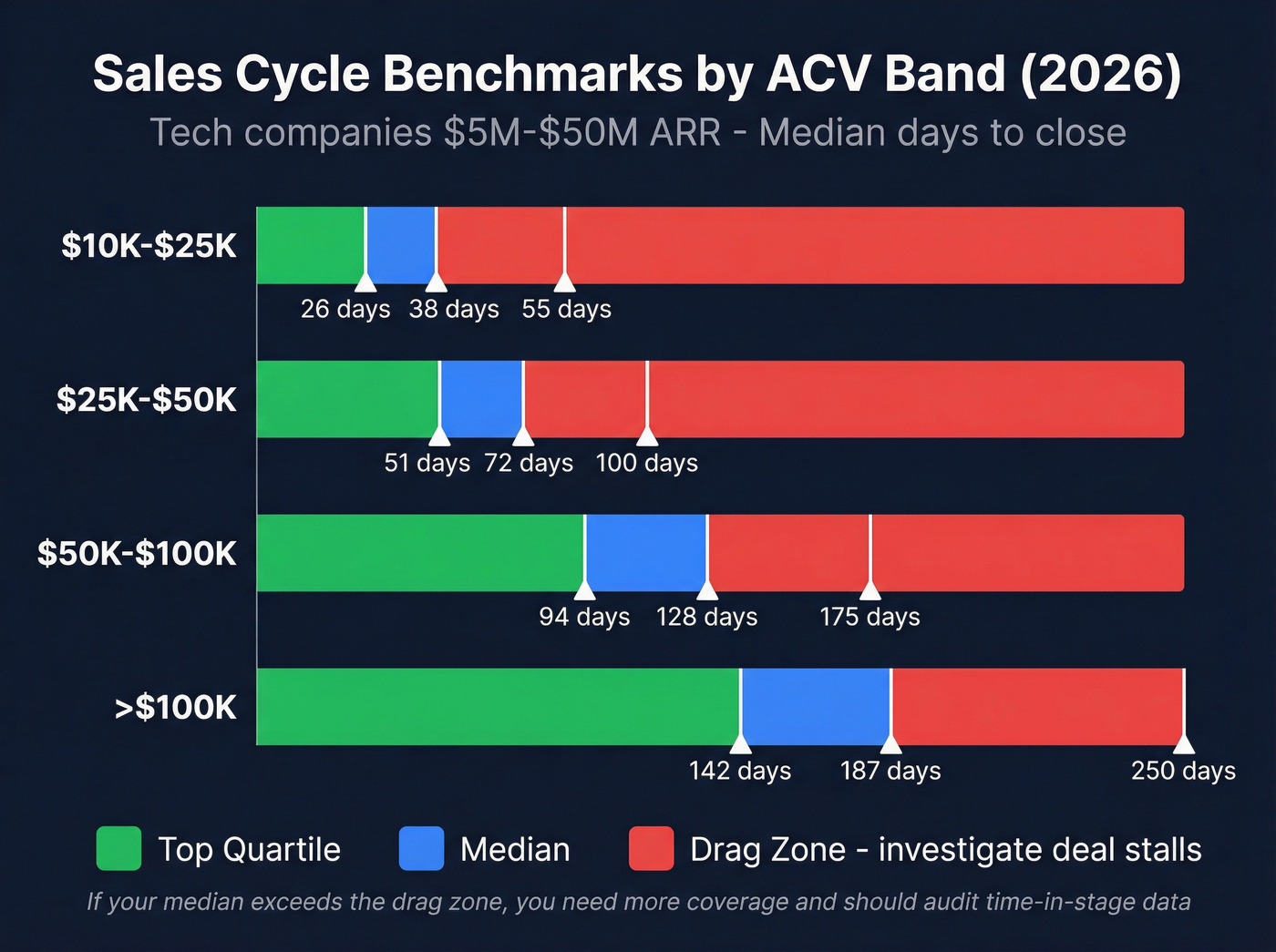 Sales Cycle Benchmarks by ACV Band (2026)

Tech companies $5M-$50M ARR - Median days to close

$10K-$25K
26 days 38 days 55 days

$25K-$50K
51 days 72 days 100 days

$50K-$100K
94 days 128 days 175 days

>$100K
142 days 187 days 250 days

Top Quartile
Median
Drag Zone - investigate deal stalls

If your median exceeds the drag zone, you need more coverage and should audit time-in-stage data